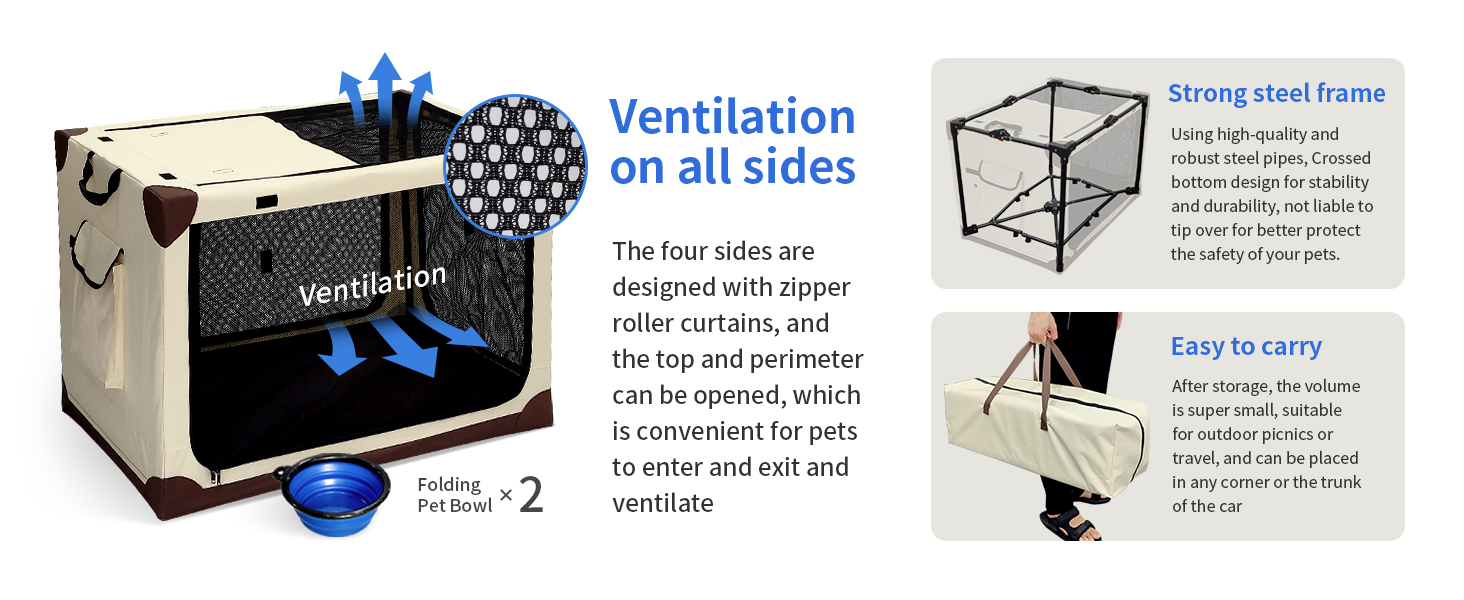 Ventilation

Folding Pet Bowl × 2

Ventilation on all sides

The four sides are designed with zipper roller curtains, and the top and perimeter can be opened, which is convenient for pets to enter and exit and ventilate

Strong steel frame

Using high-quality and robust steel pipes, Crossed bottom design for stability and durability, not liable to tip over for better protect the safety of your pets.

Easy to carry

After storage, the volume is super small, suitable for outdoor picnics or travel, and can be placed in any corner or the trunk of the car